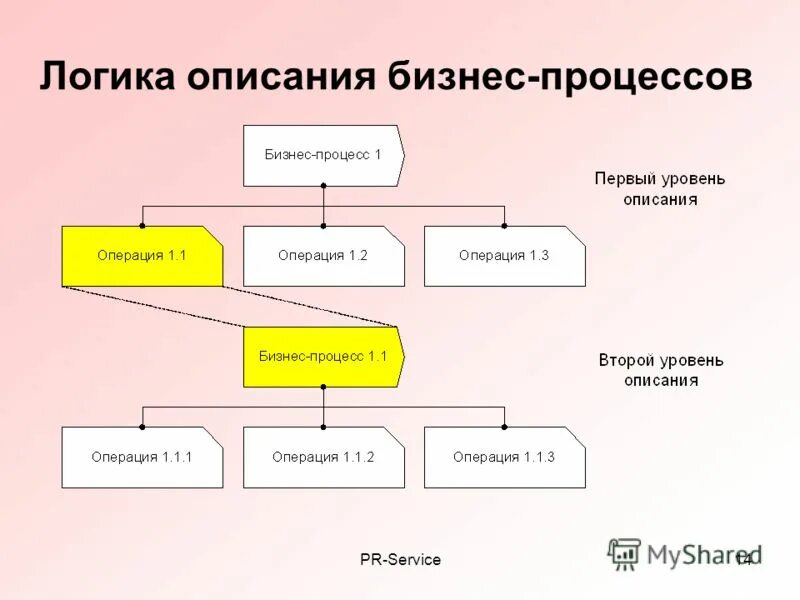 Логика описания бизнес-процессов

Бизнес-процесс 1

Первый уровень описания

Операция 1.1

Операция 1.2

Операция 1.3

Бизнес-процесс 1.1

Второй уровень описания

Операция 1.1.1

Операция 1.1.2

Операция 1.1.3

PR-Service

MyShared

14